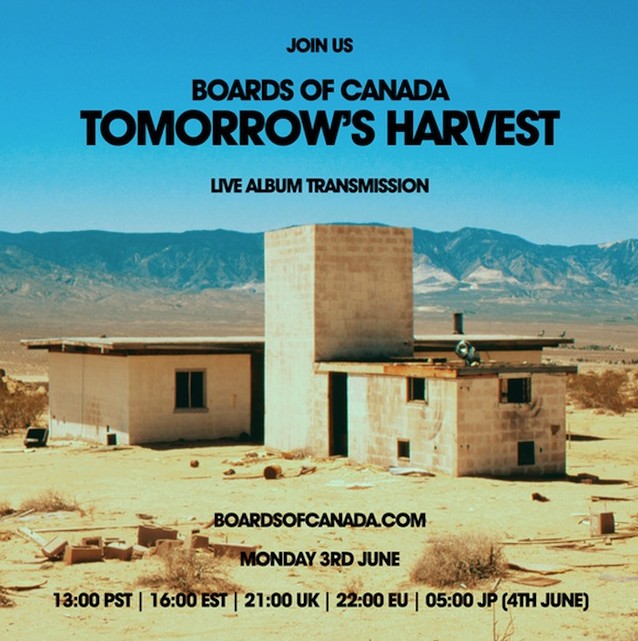 JOIN US

BOARDS OF CANADA
TOMORROW'S HARVEST

LIVE ALBUM TRANSMISSION

BOARDSOFCANADA.COM

MONDAY 3RD JUNE

13:00 PST | 16:00 EST | 21:00 UK | 22:00 EU | 05:00 JP (4TH JUNE)